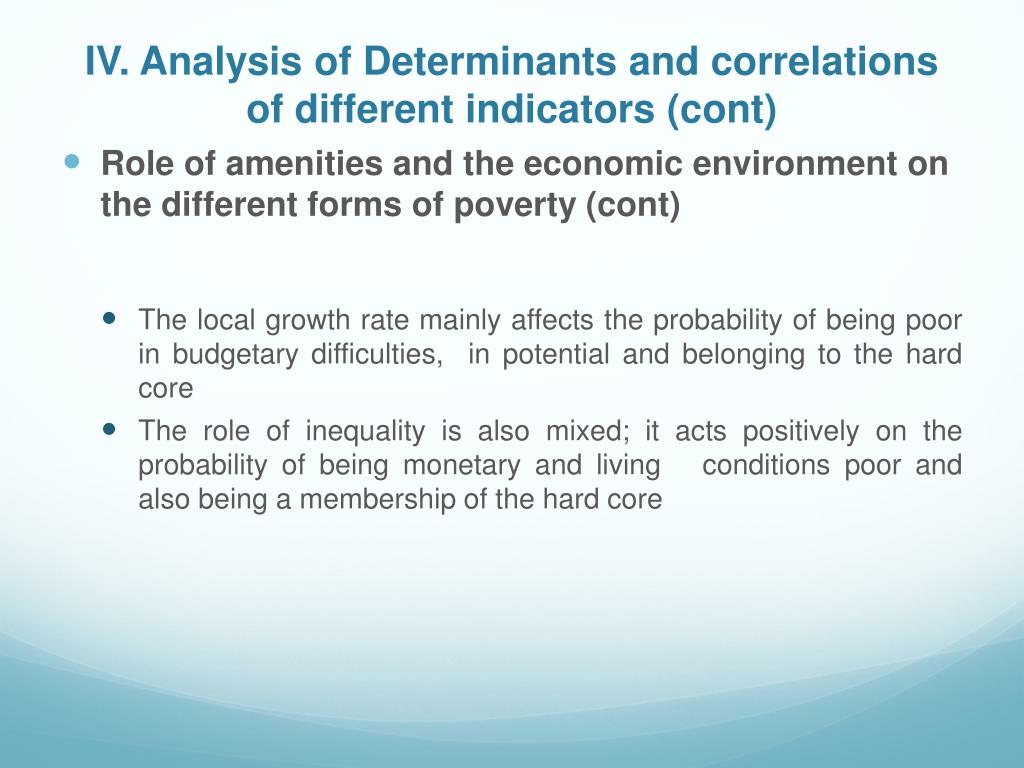 IV. Analysis of Determinants and correlations of different indicators (cont)

Role of amenities and the economic environment on the different forms of poverty (cont)

The local growth rate mainly affects the probability of being poor in budgetary difficulties, in potential and belonging to the hard core

The role of inequality is also mixed; it acts positively on the probability of being monetary and living conditions poor and also being a membership of the hard core